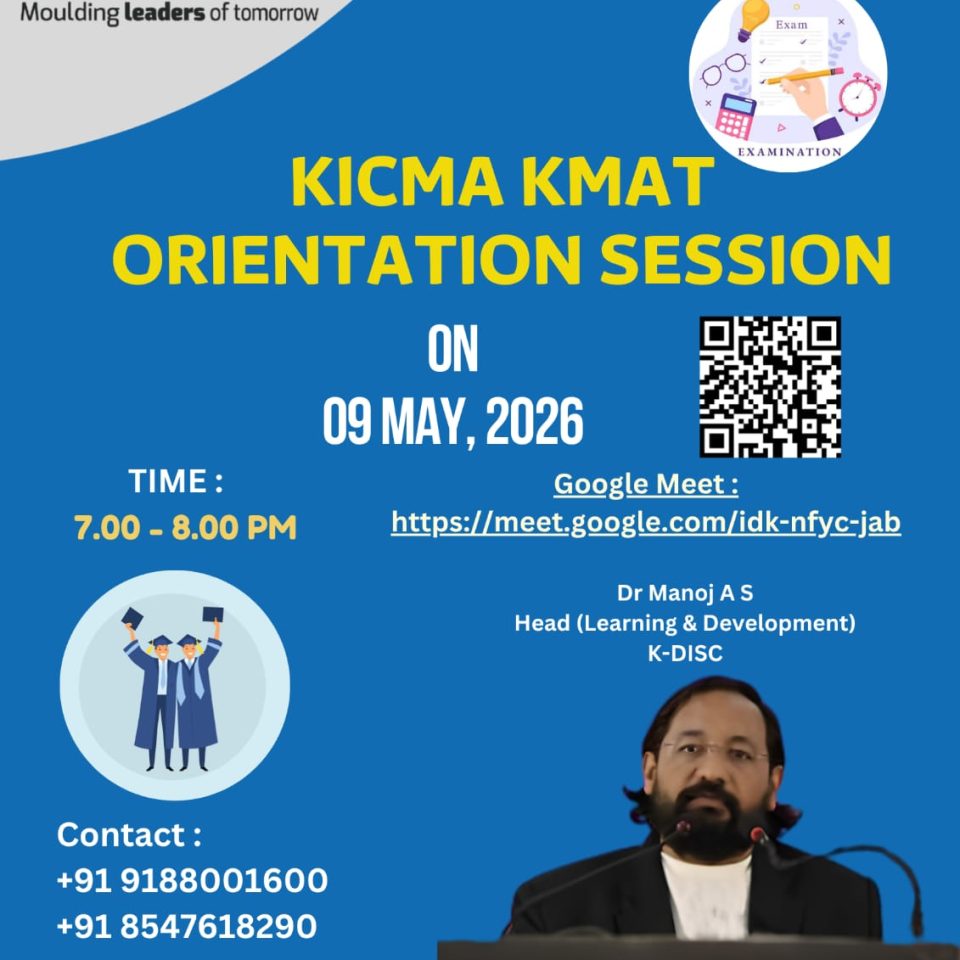 Moulding leaders of tomorrow

Exam

EXAMINATION

KICMA KMAT ORIENTATION SESSION

ON

09 MAY, 2026

TIME :
7.00 - 8.00 PM

Google Meet :
https://meet.google.com/idk-nfyc-jab

Dr Manoj A S
Head (Learning & Development)
K-DISC

Contact :
+91 9188001600
+91 8547618290